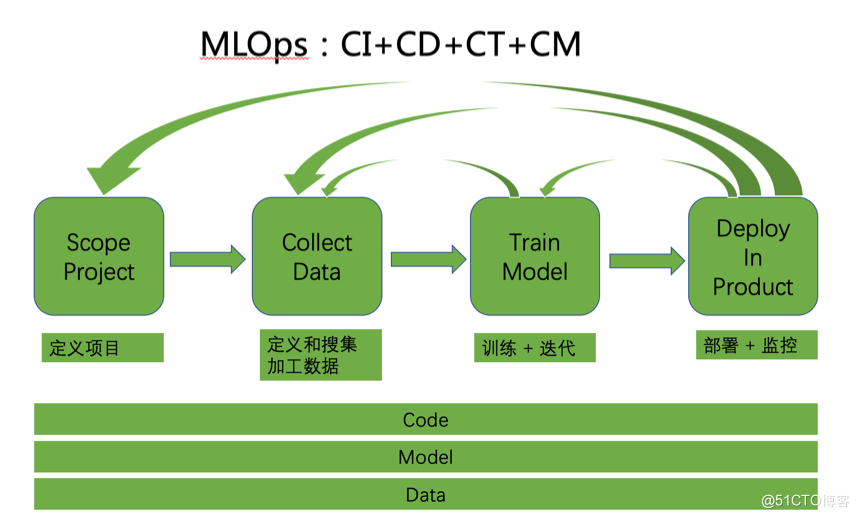 MLOps：CI+CD+CT+CM

Scope Project

Collect Data

Train Model

Deploy In Product

定义项目

定义和搜集加工数据

训练 + 迭代

部署 + 监控

Code

Model

Data

@51CTO博客